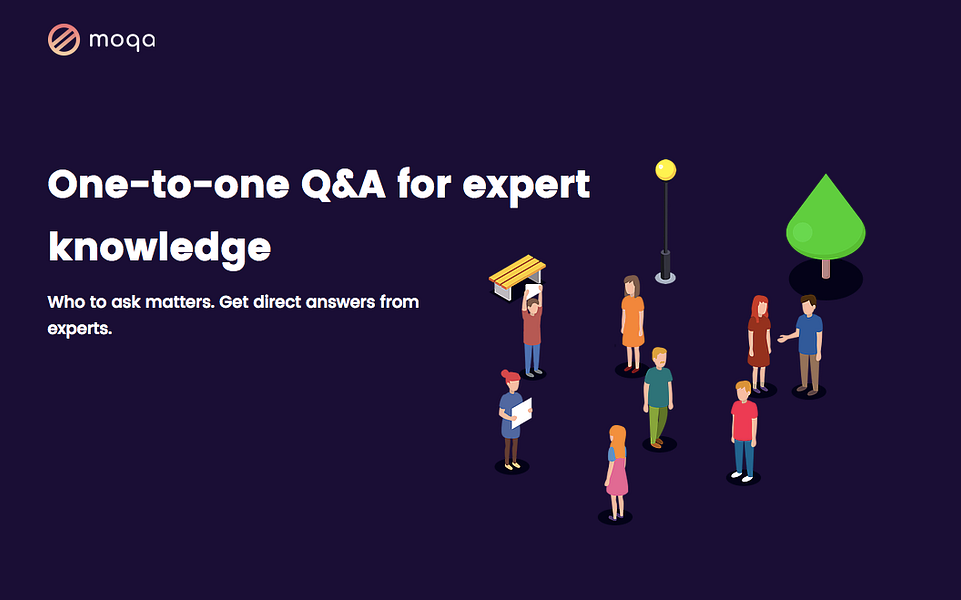 moqa

One-to-one Q&A for expert knowledge

Who to ask matters. Get direct answers from experts.